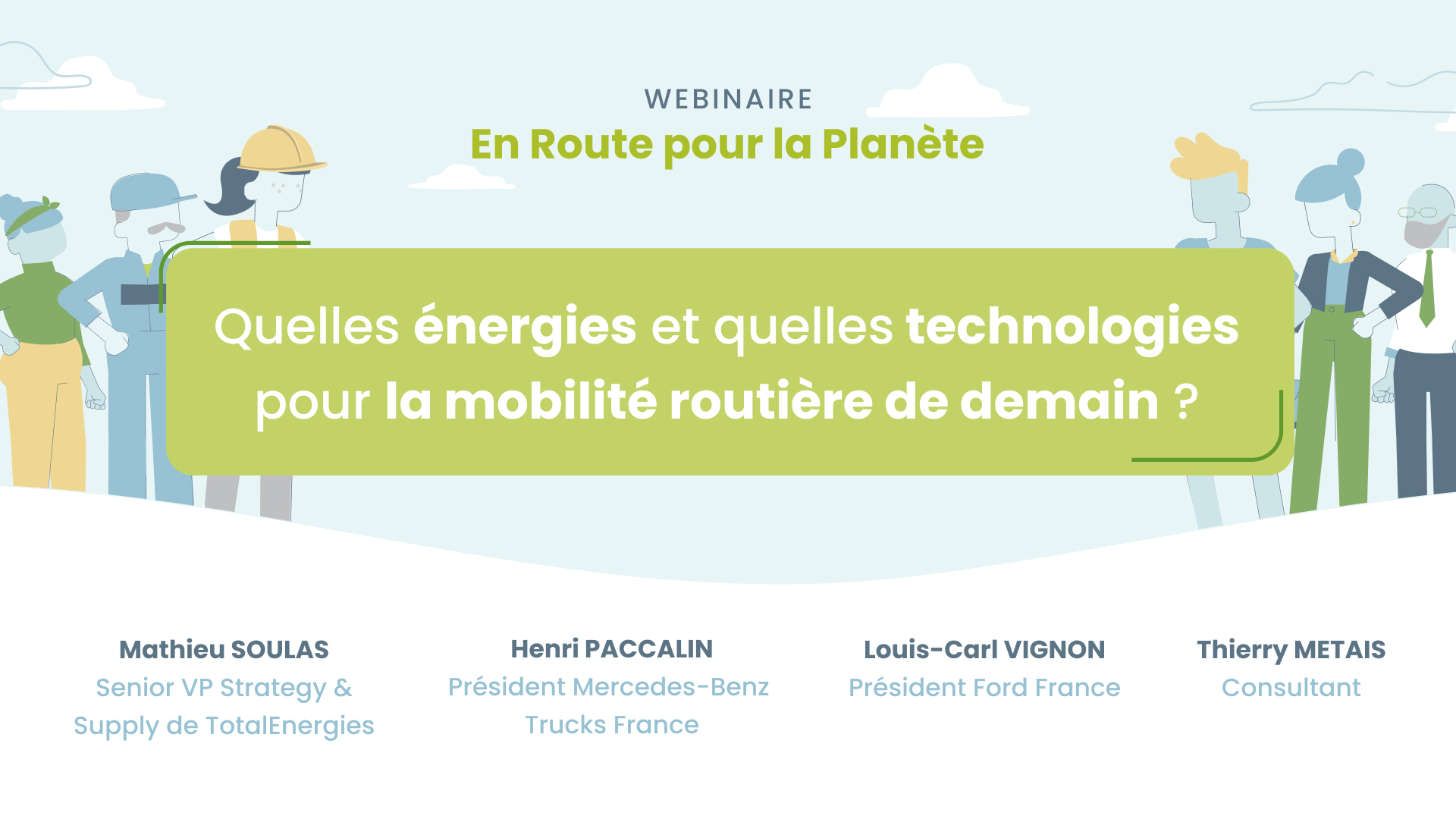 WEBINAIRE

En Route pour la Planète

Quelles énergies et quelles technologies pour la mobilité routière de demain ?

Mathieu SOULAS
Senior VP Strategy & Supply de TotalEnergies

Henri PACCALIN
Président Mercedes-Benz Trucks France

Louis-Carl VIGNON
Président Ford France

Thierry METAIS
Consultant